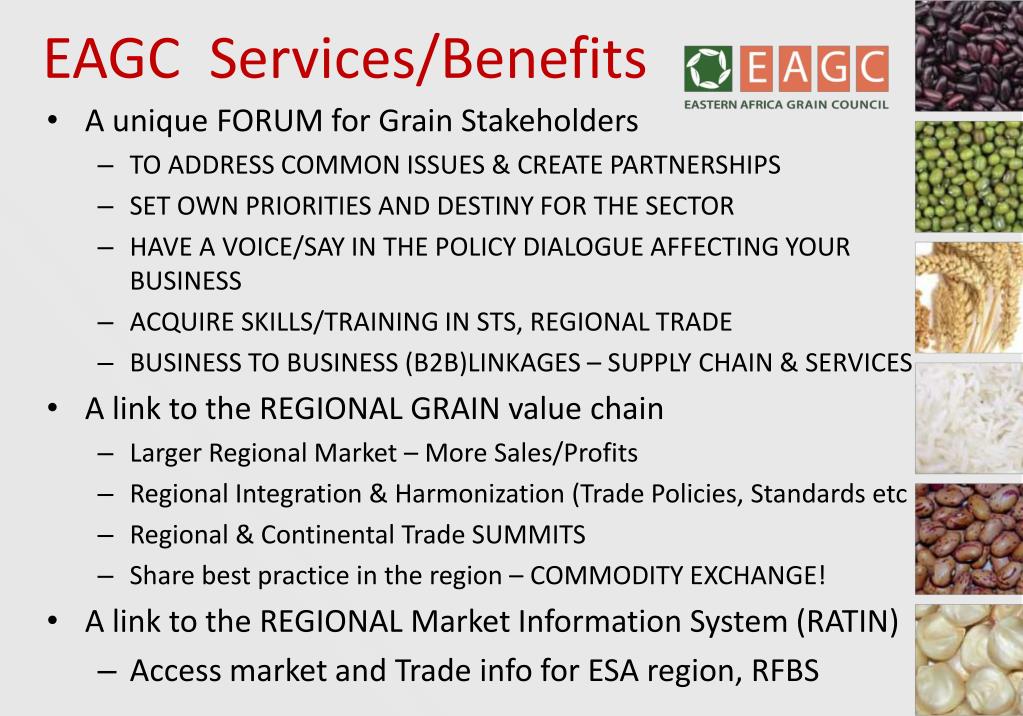 EAGC Services/Benefits

EAGC
EASTERN AFRICA GRAIN COUNCIL

• A unique FORUM for Grain Stakeholders
– TO ADDRESS COMMON ISSUES & CREATE PARTNERSHIPS
– SET OWN PRIORITIES AND DESTINY FOR THE SECTOR
– HAVE A VOICE/SAY IN THE POLICY DIALOGUE AFFECTING YOUR BUSINESS
– ACQUIRE SKILLS/TRAINING IN STS, REGIONAL TRADE
– BUSINESS TO BUSINESS (B2B)LINKAGES – SUPPLY CHAIN & SERVICES

• A link to the REGIONAL GRAIN value chain
– Larger Regional Market – More Sales/Profits
– Regional Integration & Harmonization (Trade Policies, Standards etc
– Regional & Continental Trade SUMMITS
– Share best practice in the region – COMMODITY EXCHANGE!

• A link to the REGIONAL Market Information System (RATIN)
– Access market and Trade info for ESA region, RFBS